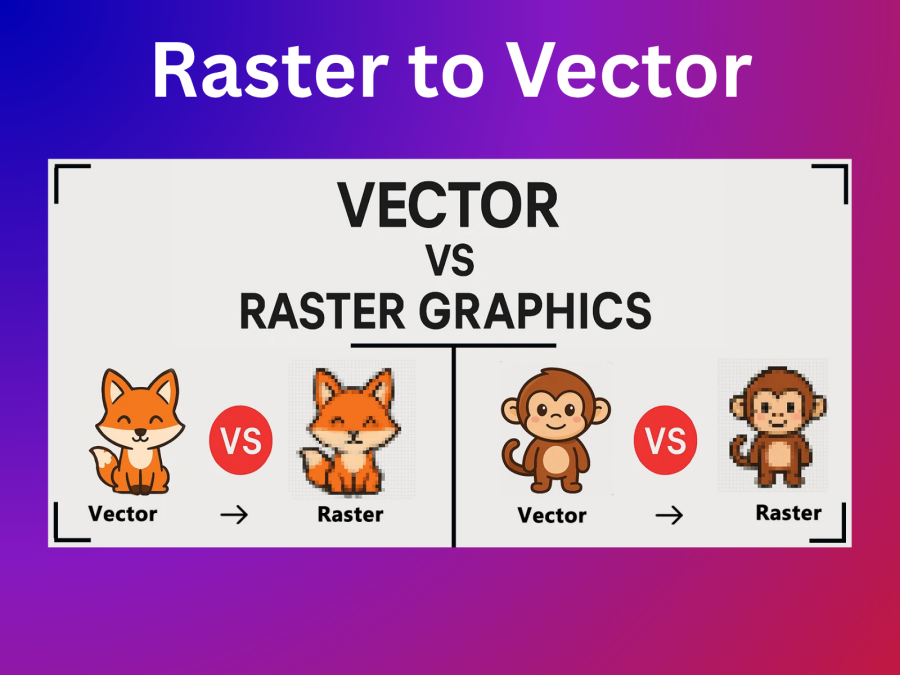 Raster to Vector

VECTOR
VS
RASTER GRAPHICS

VS

Vector → Raster

VS

Vector → Raster